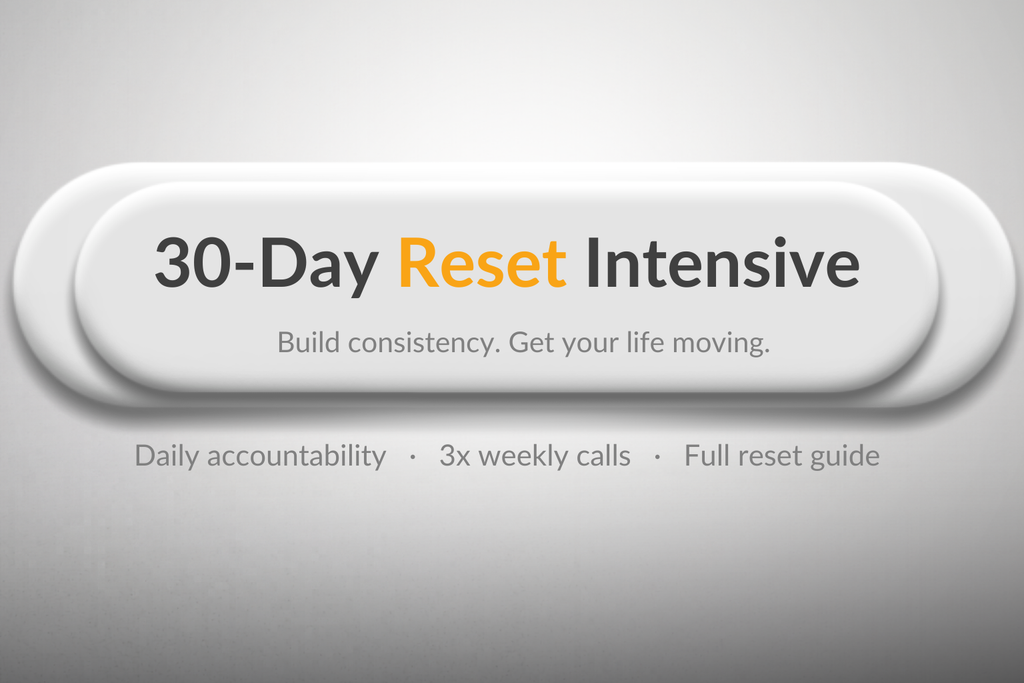 30-Day Reset Intensive

Build consistency. Get your life moving.

Daily accountability · 3x weekly calls · Full reset guide